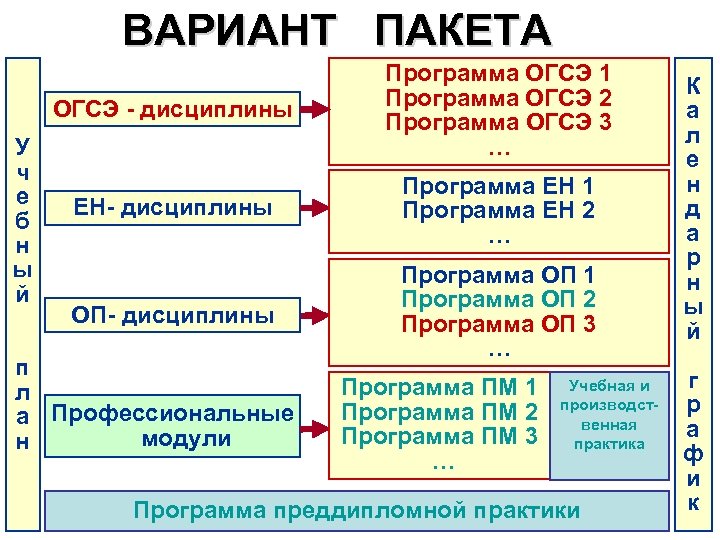 ВАРИАНТ ПАКЕТА

Учебный план

ОГСЭ - дисциплины

Программа ОГСЭ 1
Программа ОГСЭ 2
Программа ОГСЭ 3
…

ЕН- дисциплины

Программа ЕН 1
Программа ЕН 2
…

ОП- дисциплины

Программа ОП 1
Программа ОП 2
Программа ОП 3
…

Профессиональные модули

Программа ПМ 1
Программа ПМ 2
Программа ПМ 3
…

Учебная и производственная практика

Программа преддипломной практики

Календарный график